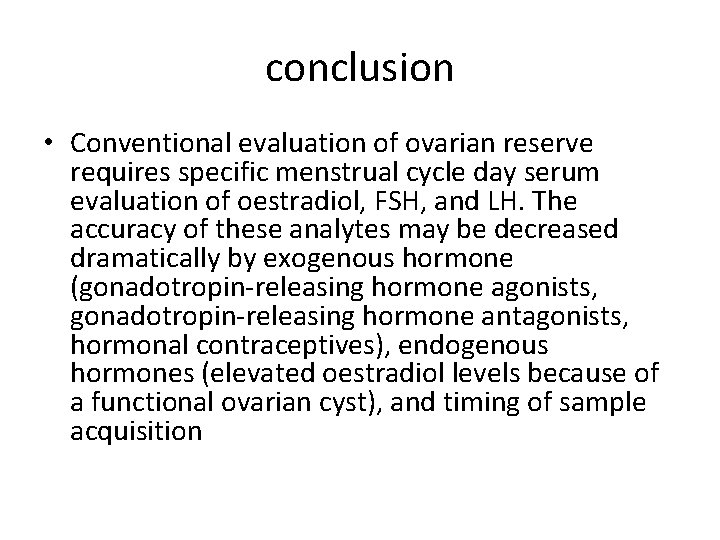 conclusion

• Conventional evaluation of ovarian reserve requires specific menstrual cycle day serum evaluation of oestradiol, FSH, and LH. The accuracy of these analytes may be decreased dramatically by exogenous hormone (gonadotropin-releasing hormone agonists, gonadotropin-releasing hormone antagonists, hormonal contraceptives), endogenous hormones (elevated oestradiol levels because of a functional ovarian cyst), and timing of sample acquisition